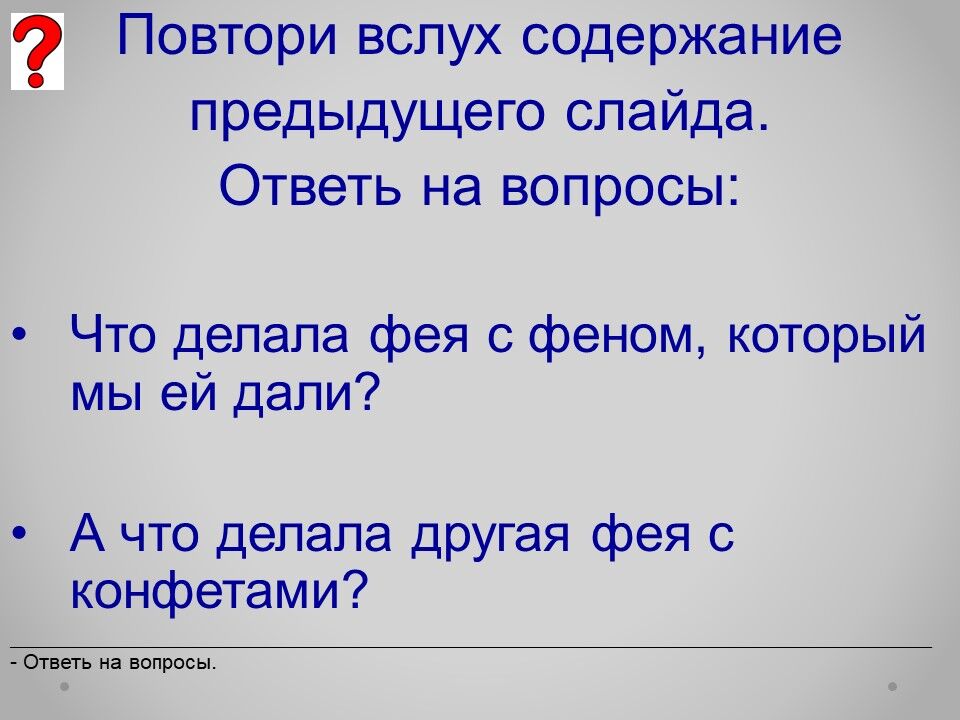 ?

Повтори вслух содержание предыдущего слайда.
Ответь на вопросы:

• Что делала фея с феном, который мы ей дали?

• А что делала другая фея с конфетами?

- Ответь на вопросы.